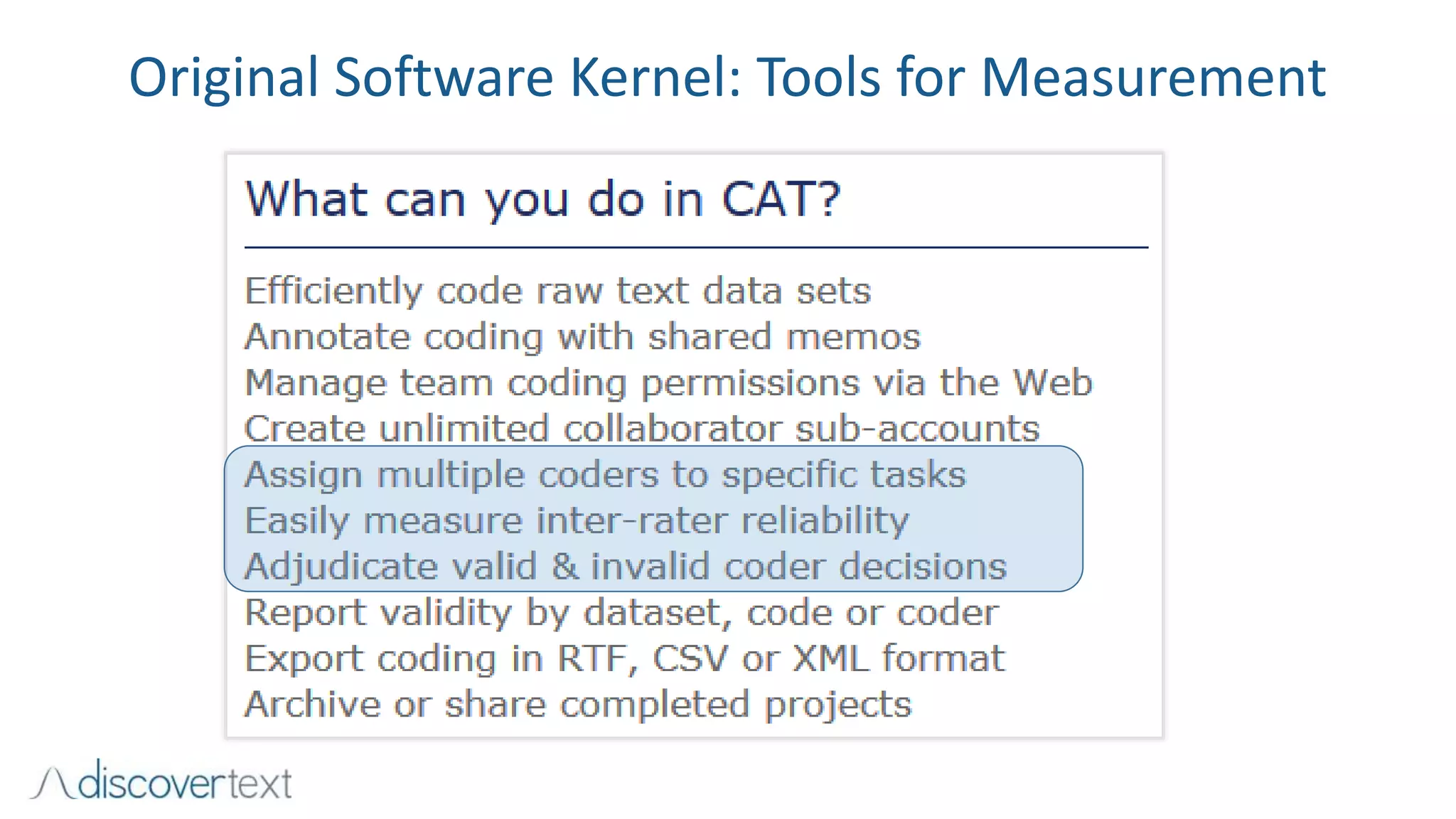 Original Software Kernel: Tools for Measurement

What can you do in CAT?

Efficiently code raw text data sets
Annotate coding with shared memos
Manage team coding permissions via the Web
Create unlimited collaborator sub-accounts
Assign multiple coders to specific tasks
Easily measure inter-rater reliability
Adjudicate valid & invalid coder decisions
Report validity by dataset, code or coder
Export coding in RTF, CSV or XML format
Archive or share completed projects

discovertext